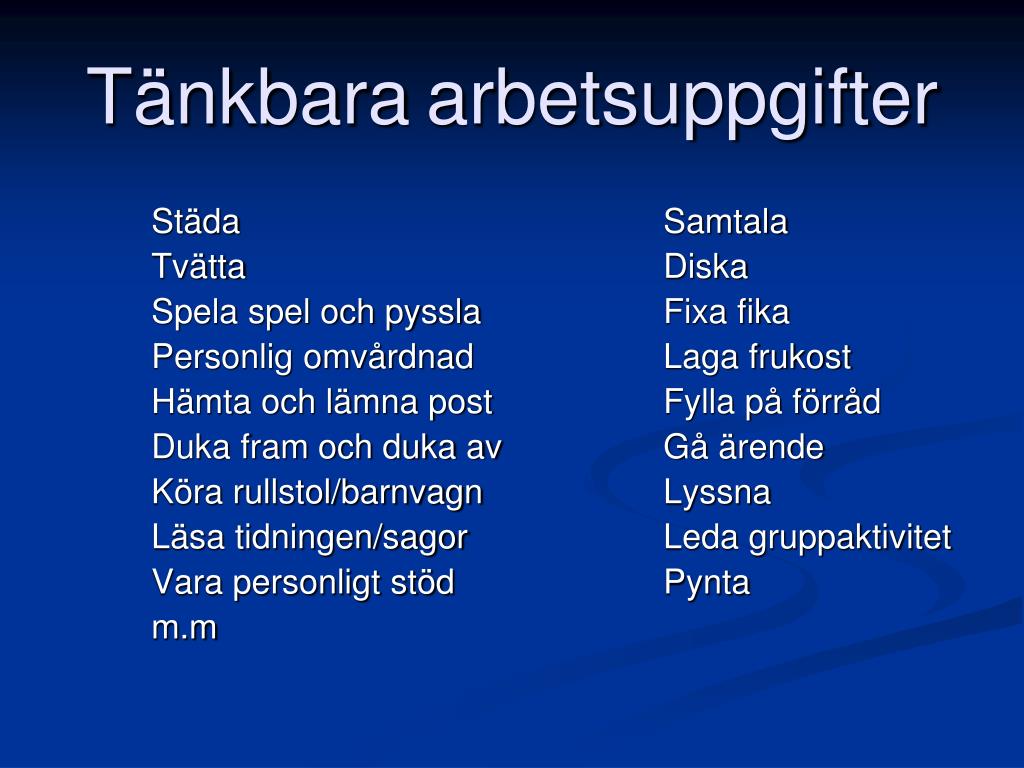 Tänkbara arbetsuppgifter

Städa
Tvätta
Spela spel och pyssla
Personlig omvårdnad
Hämta och lämna post
Duka fram och duka av
Köra rullstol/barnvagn
Läsa tidningen/sagor
Vara personligt stöd
m.m

Samtala
Diska
Fixa fika
Laga frukost
Fylla på förråd
Gå ärende
Lyssna
Leda gruppaktivitet
Pynta